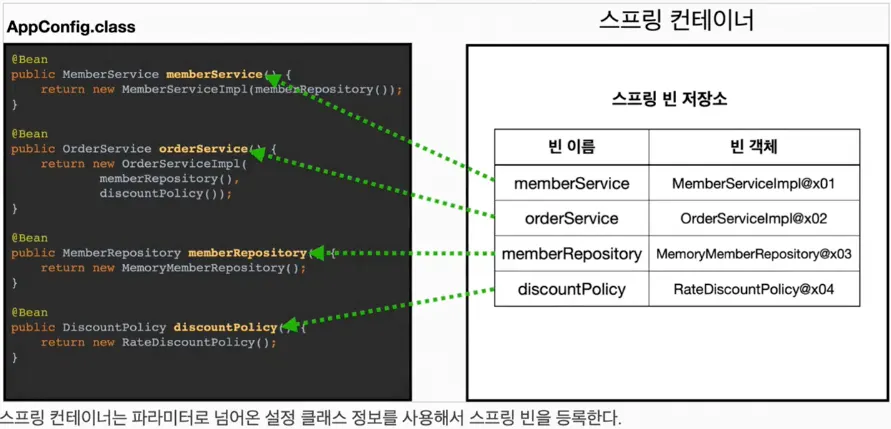 AppConfig.class

@Bean
public MemberService memberService() {
    return new MemberServiceImpl(memberRepository());
}

@Bean
public OrderService orderService() {
    return new OrderServiceImpl(
            memberRepository(),
            discountPolicy());
}

@Bean
public MemberRepository memberRepository() {
    return new MemoryMemberRepository();
}

@Bean
public DiscountPolicy discountPolicy() {
    return new RateDiscountPolicy();
}

스프링 컨테이너

스프링 빈 저장소

| 빈 이름 | 빈 객체 |
|---|---|
| memberService | MemberServiceImpl@x01 |
| orderService | OrderServiceImpl@x02 |
| memberRepository | MemoryMemberRepository@x03 |
| discountPolicy | RateDiscountPolicy@x04 |

스프링 컨테이너는 파라미터로 넘어온 설정 클래스 정보를 사용해서 스프링 빈을 등록한다.